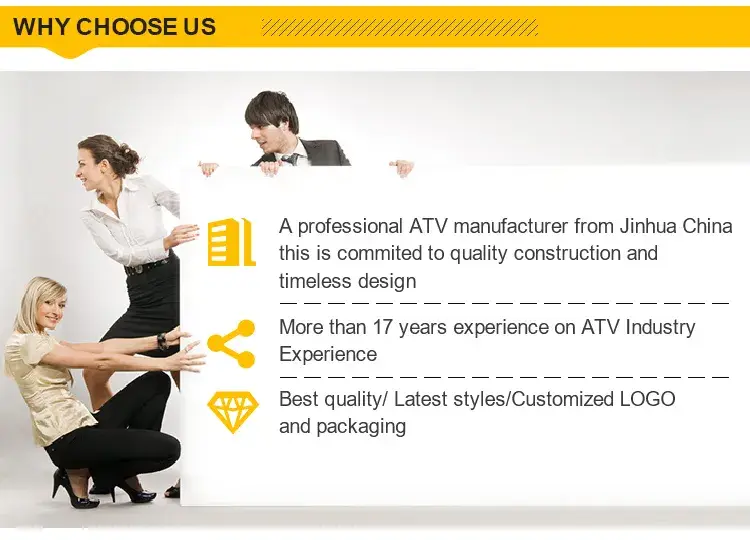 WHY CHOOSE US

A professional ATV manufacturer from Jinhua China this is commited to quality construction and timeless design

More than 17 years experience on ATV Industry Experience

Best quality/ Latest styles/Customized LOGO and packaging